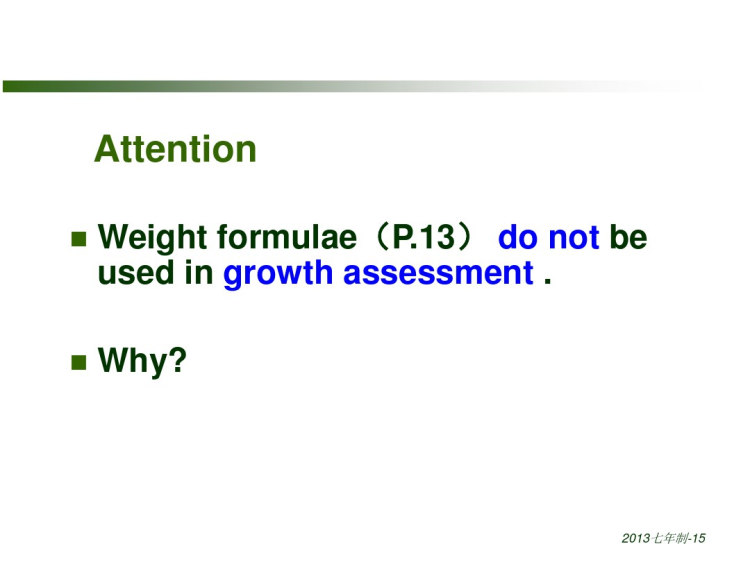 Attention

Weight formulae（P.13） do not be used in growth assessment .

Why?

2013七年制-15